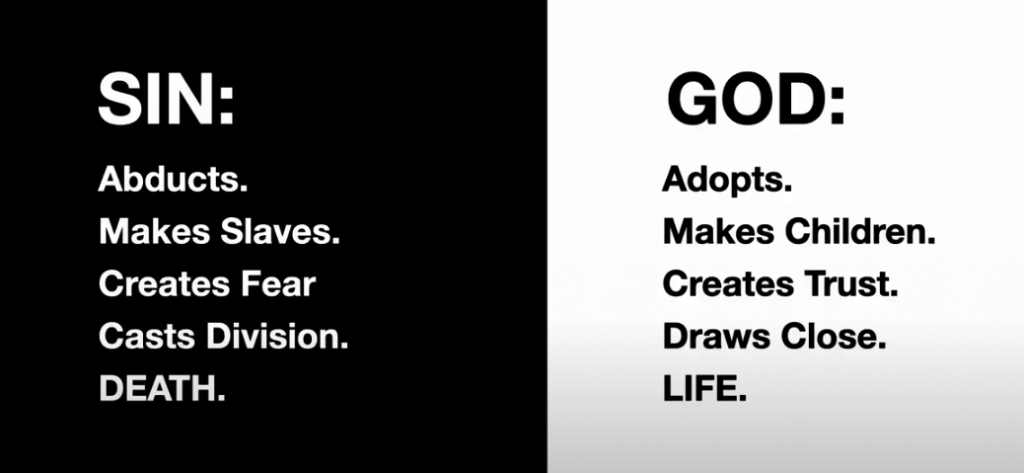 SIN:

Abducts.
Makes Slaves.
Creates Fear
Casts Division.
DEATH.

GOD:

Adopts.
Makes Children.
Creates Trust.
Draws Close.
LIFE.